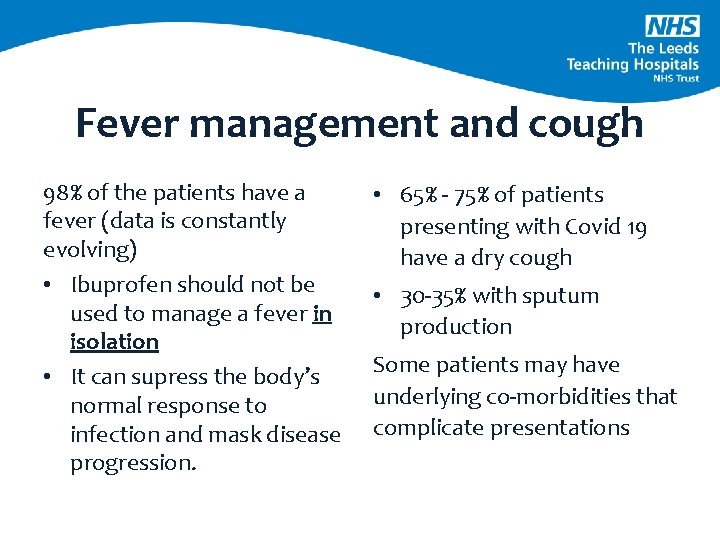 NHS
The Leeds Teaching Hospitals
NHS Trust

Fever management and cough

98% of the patients have a fever (data is constantly evolving)

• Ibuprofen should not be used to manage a fever in isolation

• It can supress the body's normal response to infection and mask disease progression.

• 65% - 75% of patients presenting with Covid 19 have a dry cough

• 30-35% with sputum production

Some patients may have underlying co-morbidities that complicate presentations